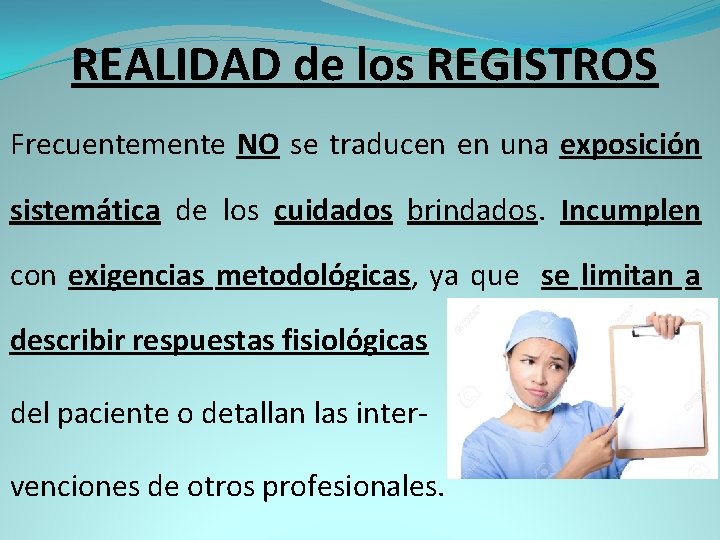 REALIDAD de los REGISTROS

Frecuentemente NO se traducen en una exposición sistemática de los cuidados brindados. Incumplen con exigencias metodológicas, ya que se limitan a describir respuestas fisiológicas del paciente o detallan las intervenciones de otros profesionales.